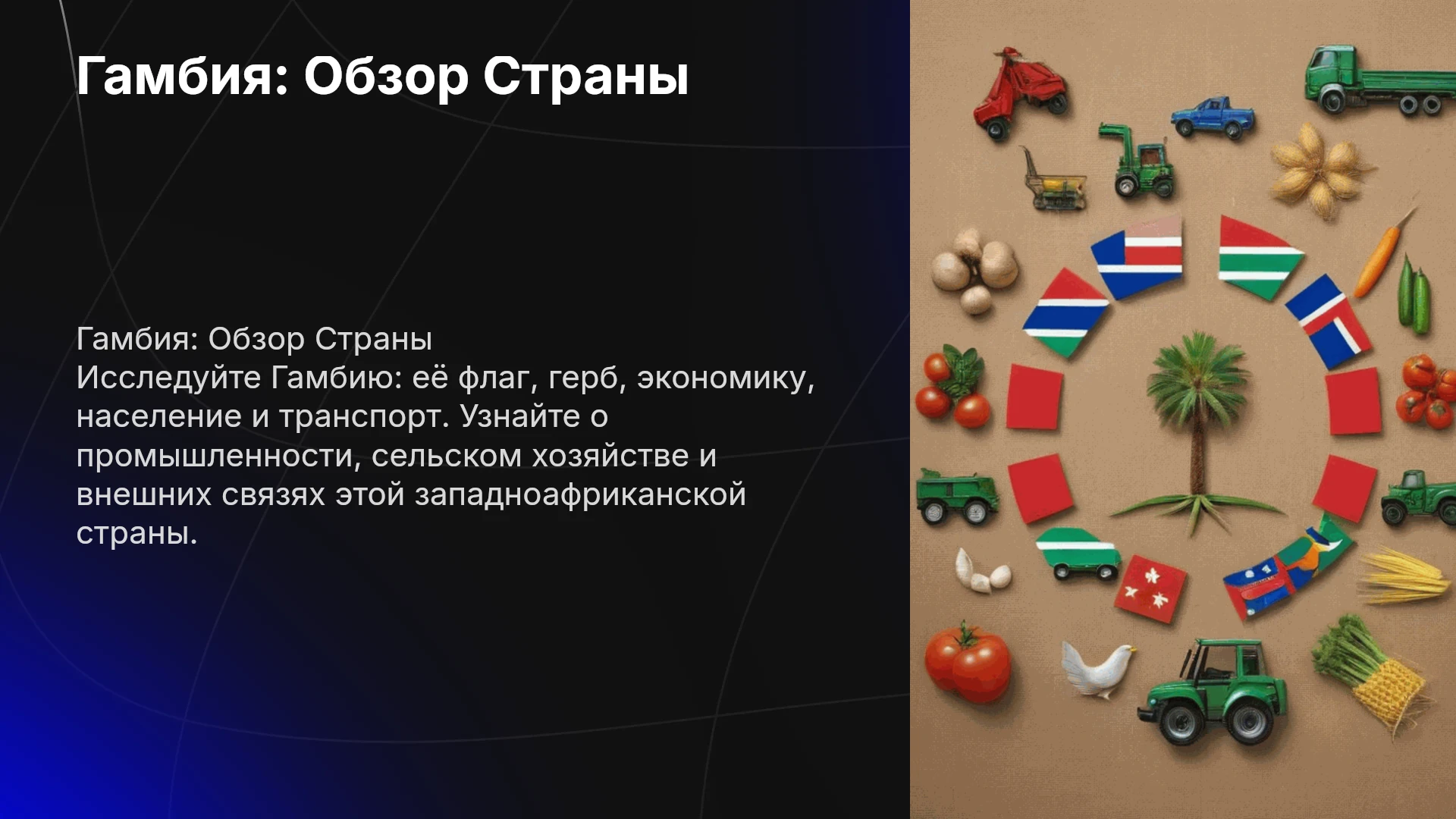 Гамбия: Обзор Страны

Гамбия: Обзор Страны
Исследуйте Гамбию: её флаг, герб, экономику, население и транспорт. Узнайте о промышленности, сельском хозяйстве и внешних связях этой западноафриканской страны.